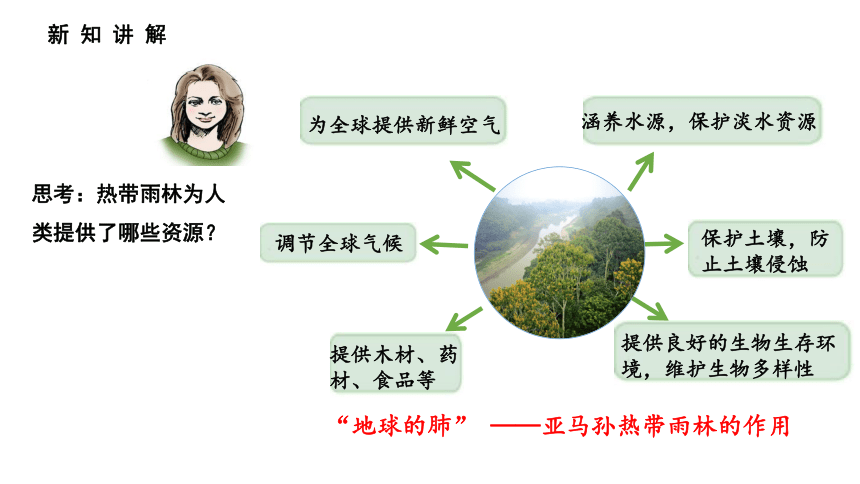 新知讲解

思考：热带雨林为人类提供了哪些资源？

为全球提供新鲜空气

涵养水源，保护淡水资源

调节全球气候

保护土壤，防止土壤侵蚀

提供木材、药材、食品等

提供良好的生物生存环境，维护生物多样性

“地球的肺” ——亚马孙热带雨林的作用